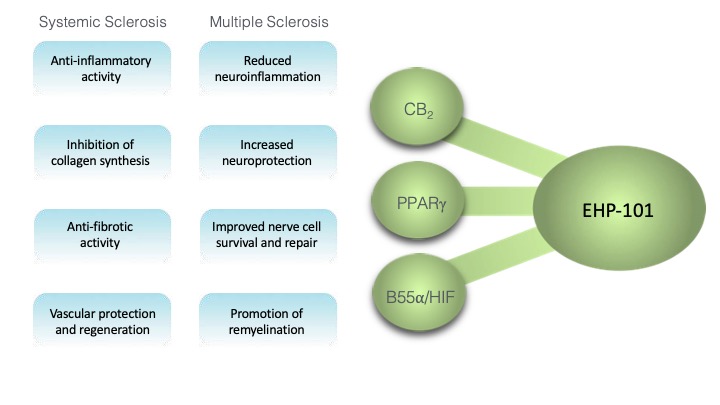 Systemic Sclerosis

Anti-inflammatory activity

Inhibition of collagen synthesis

Anti-fibrotic activity

Vascular protection and regeneration

Multiple Sclerosis

Reduced neuroinflammation

Increased neuroprotection

Improved nerve cell survival and repair

Promotion of remyelination

$CB_2$

PPARγ

B55α/HIF

EHP-101